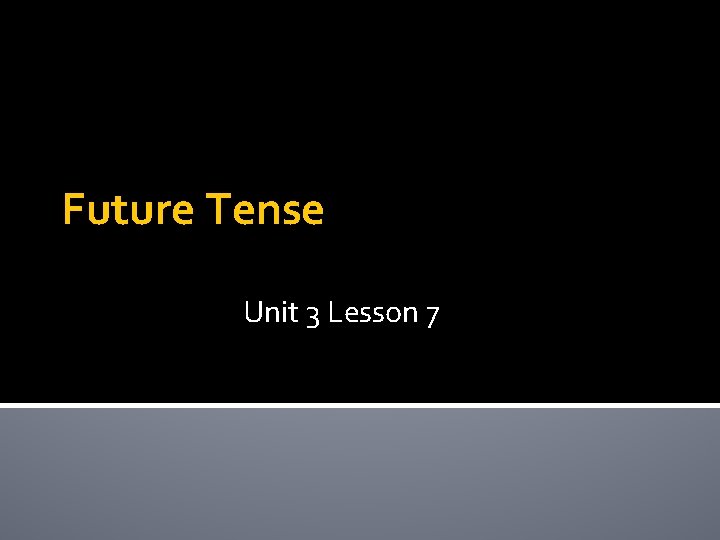 Future Tense

Unit 3 Lesson 7